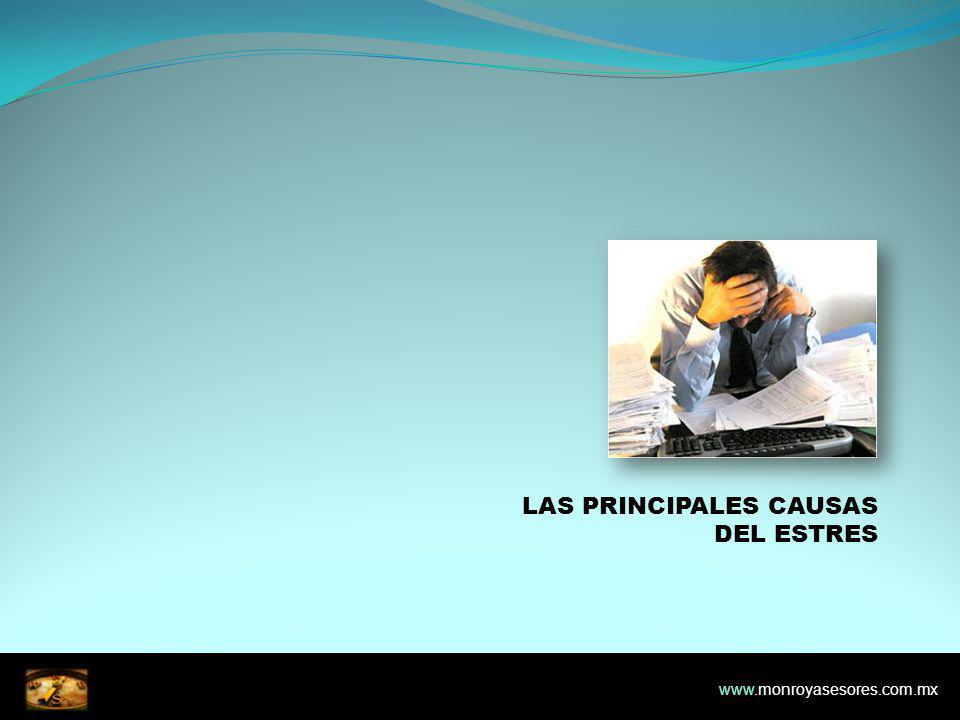 LAS PRINCIPALES CAUSAS DEL ESTRES

www.monroyasesores.com.mx